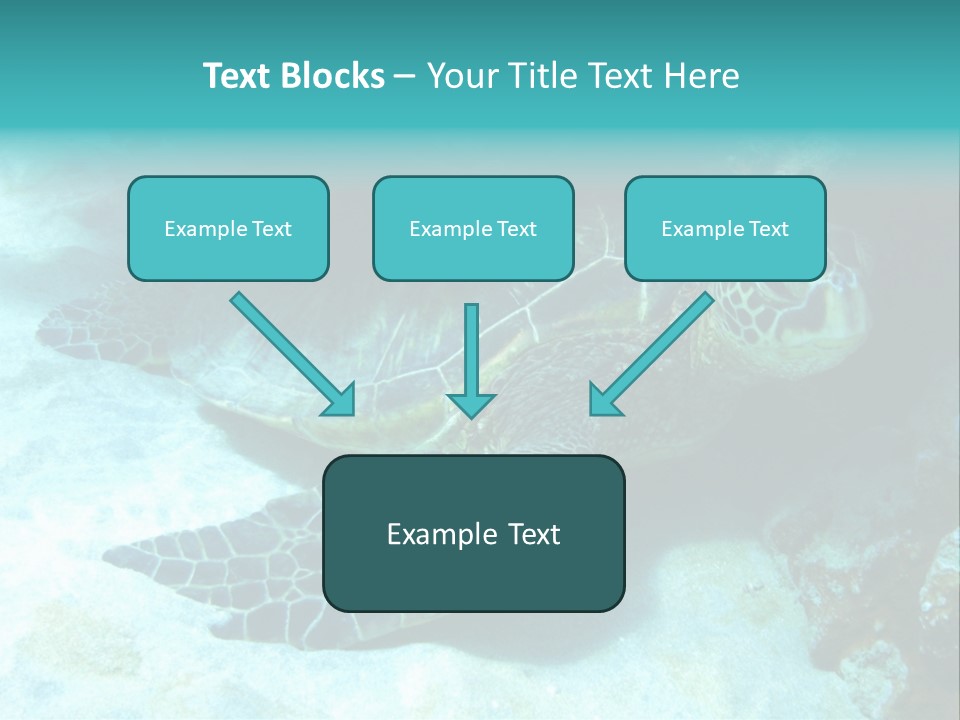 Text Blocks – Your Title Text Here

Example Text

Example Text

Example Text

Example Text